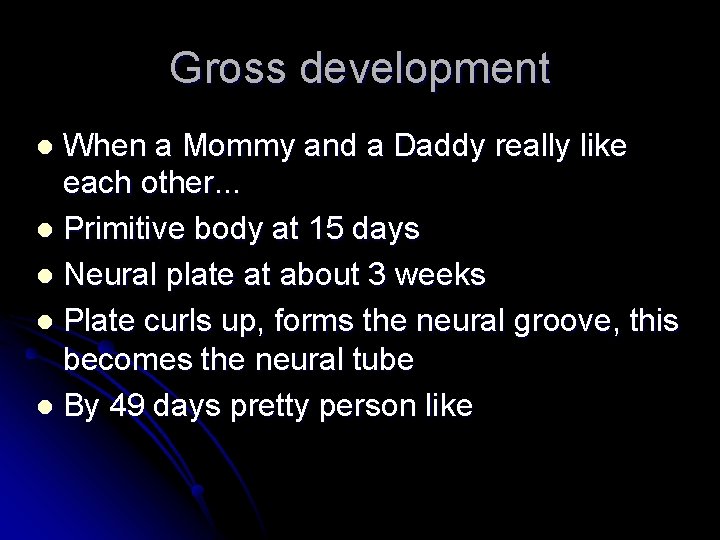 Gross development

- When a Mommy and a Daddy really like each other...
- Primitive body at 15 days
- Neural plate at about 3 weeks
- Plate curls up, forms the neural groove, this becomes the neural tube
- By 49 days pretty person like